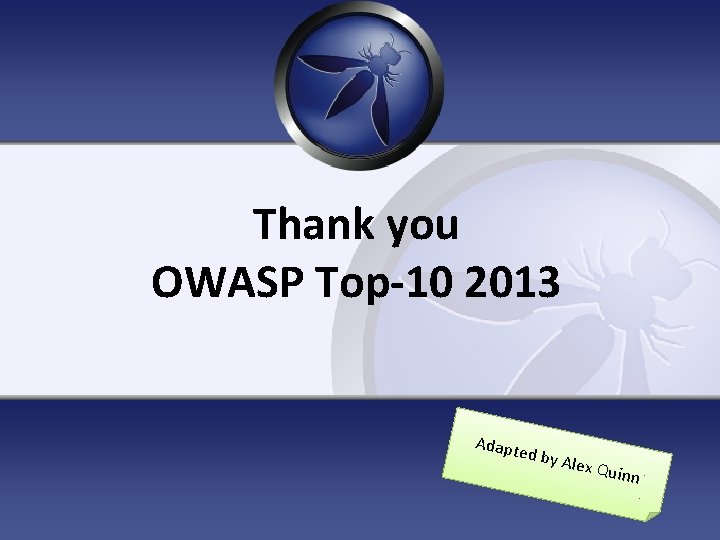 Thank you
OWASP Top-10 2013

Adapted by Alex Quinn